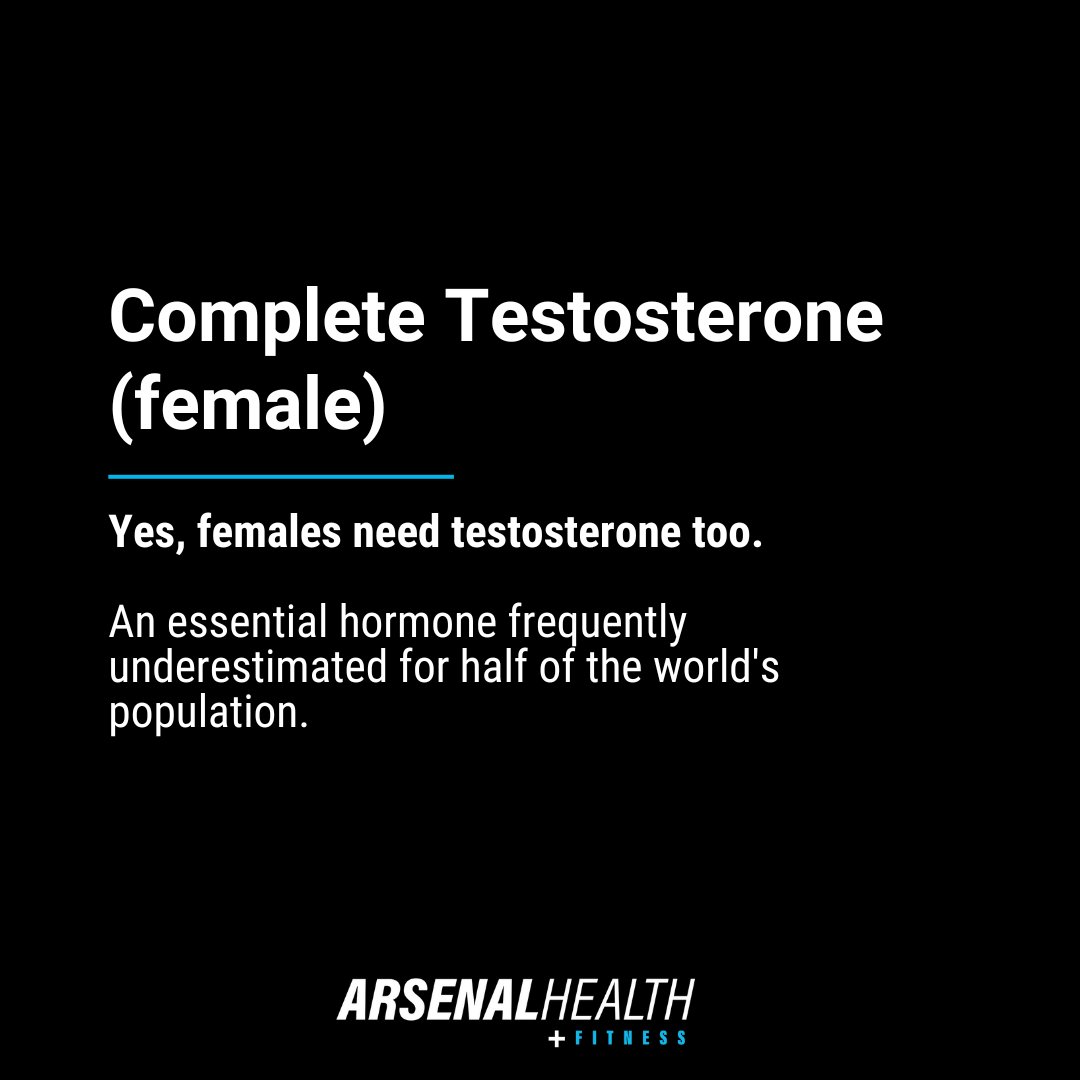 Complete Testosterone (female)

Yes, females need testosterone too.

An essential hormone frequently underestimated for half of the world's population.

ARSENALHEALTH
+ FITNESS